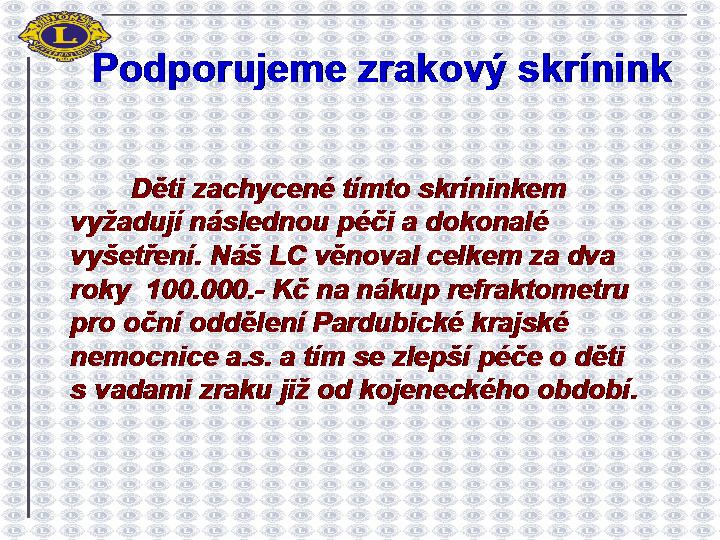 Podporujeme zrakový skrínink

Děti zachycené tímto skríninkem vyžadují následnou péči a dokonalé vyšetření. Náš LC věnoval celkem za dva roky 100.000.- Kč na nákup refraktometru pro oční oddělení Pardubické krajské nemocnice a.s. a tím se zlepší péče o děti s vadami zraku již od kojeneckého období.